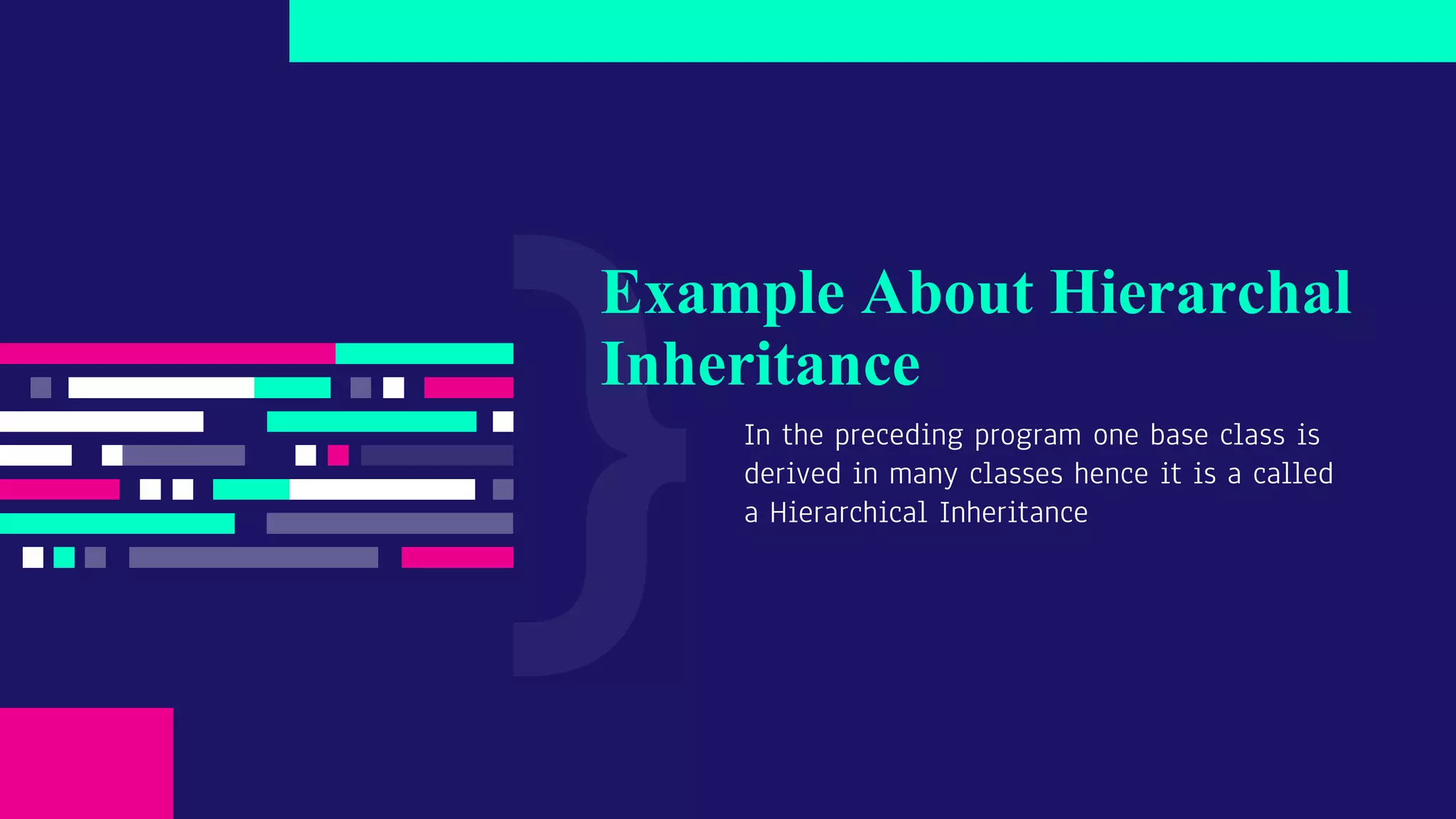 Example About Hierarchal Inheritance

In the preceding program one base class is derived in many classes hence it is a called a Hierarchical Inheritance